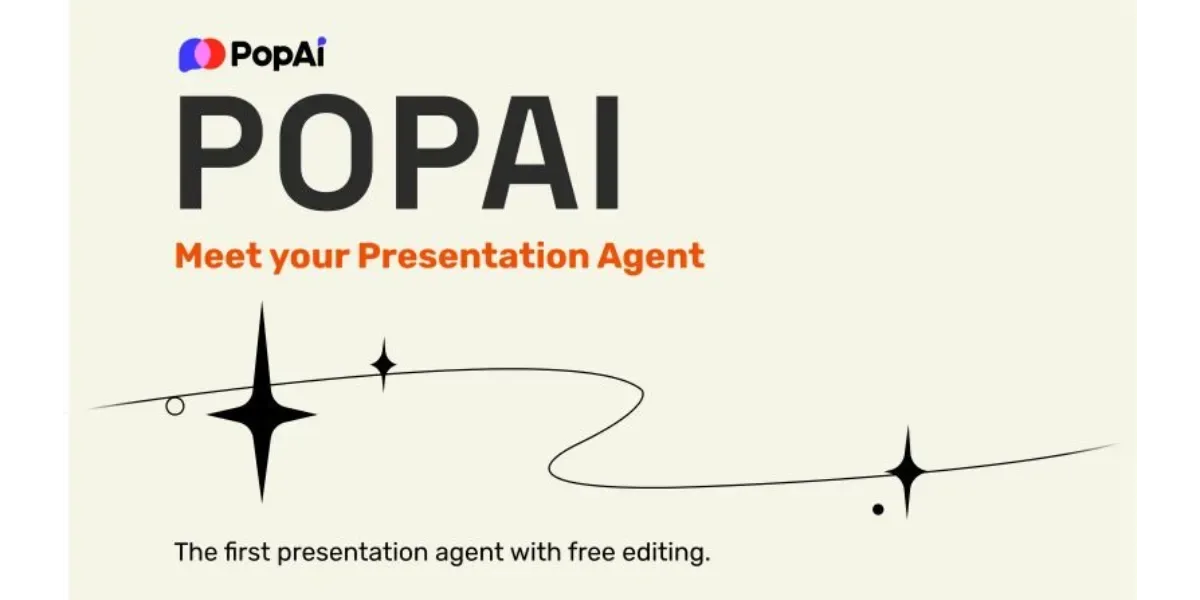 PopAi

POPAI

Meet your Presentation Agent

The first presentation agent with free editing.